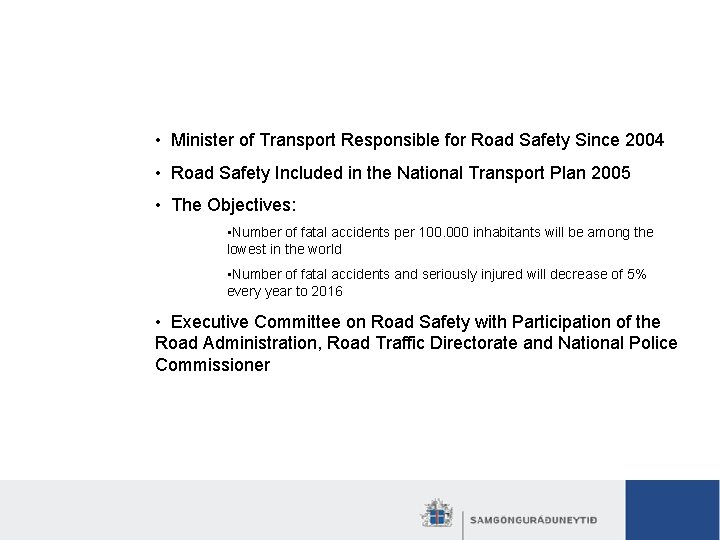 • Minister of Transport Responsible for Road Safety Since 2004

• Road Safety Included in the National Transport Plan 2005

• The Objectives:

•Number of fatal accidents per 100.000 inhabitants will be among the lowest in the world

•Number of fatal accidents and seriously injured will decrease of 5% every year to 2016

• Executive Committee on Road Safety with Participation of the Road Administration, Road Traffic Directorate and National Police Commissioner

SAMGÖNGURÁÐUNEYTIÐ